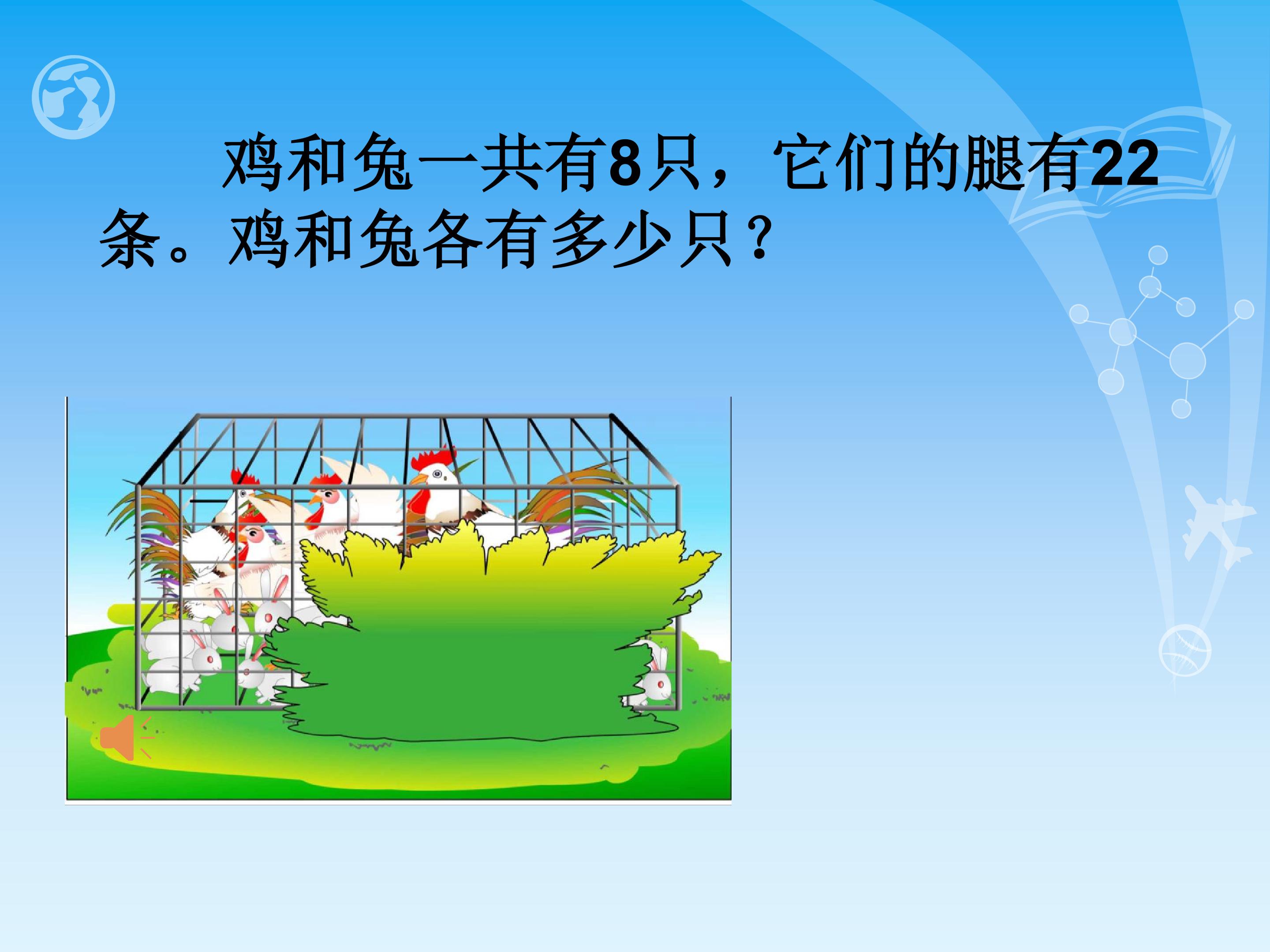 鸡和兔一共有8只，它们的腿有22条。鸡和兔各有多少只？